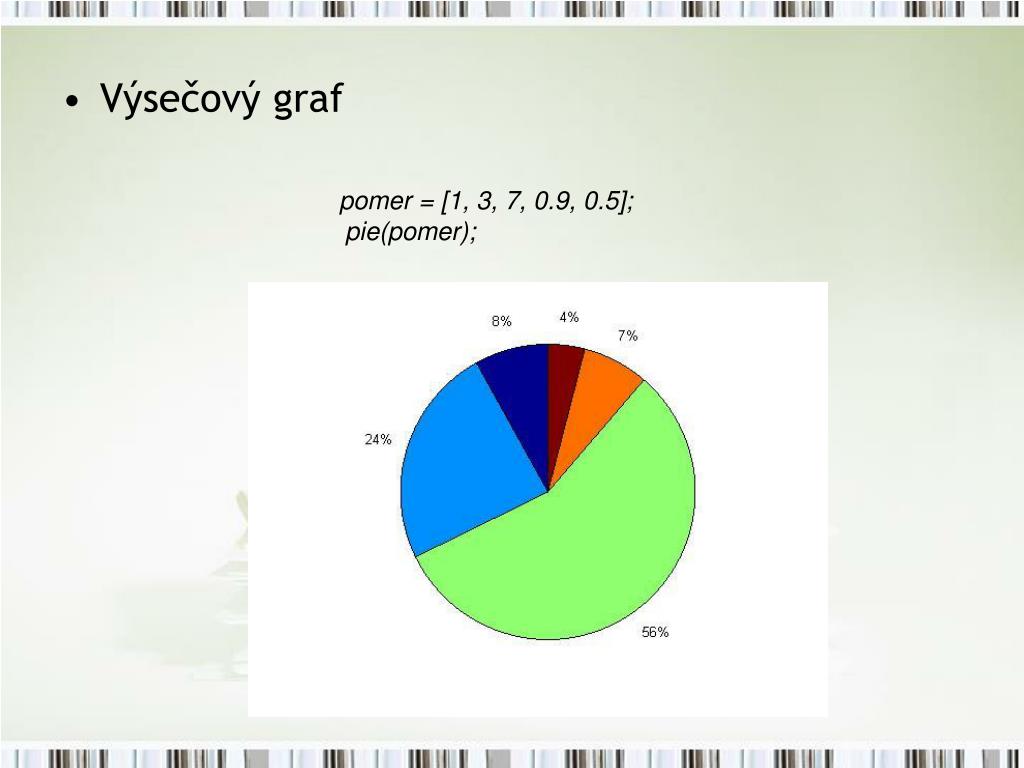 • Výsečový graf

pomer = [1, 3, 7, 0.9, 0.5];
pie(pomer);

8%
4%
7%
24%
56%